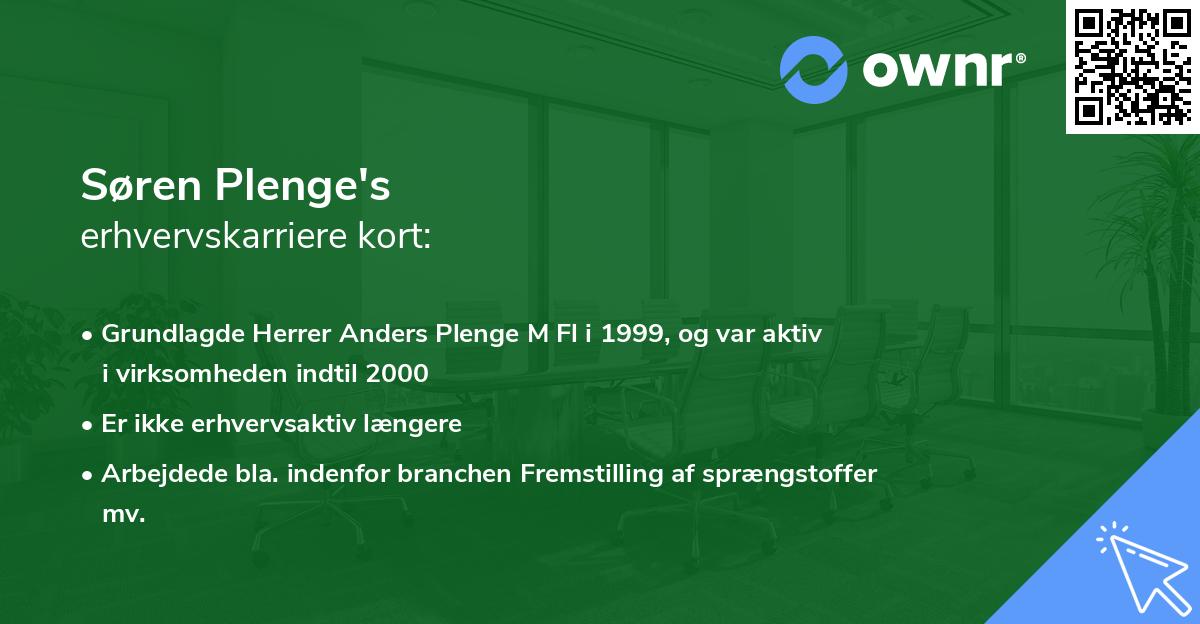 ownr®

Søren Plenge's
erhvervskarriere kort:

• Grundlagde Herrer Anders Plenge M Fl i 1999, og var aktiv i virksomheden indtil 2000
• Er ikke erhvervsaktiv længere
• Arbejdede bla. indenfor branchen Fremstilling af sprængstoffer mv.